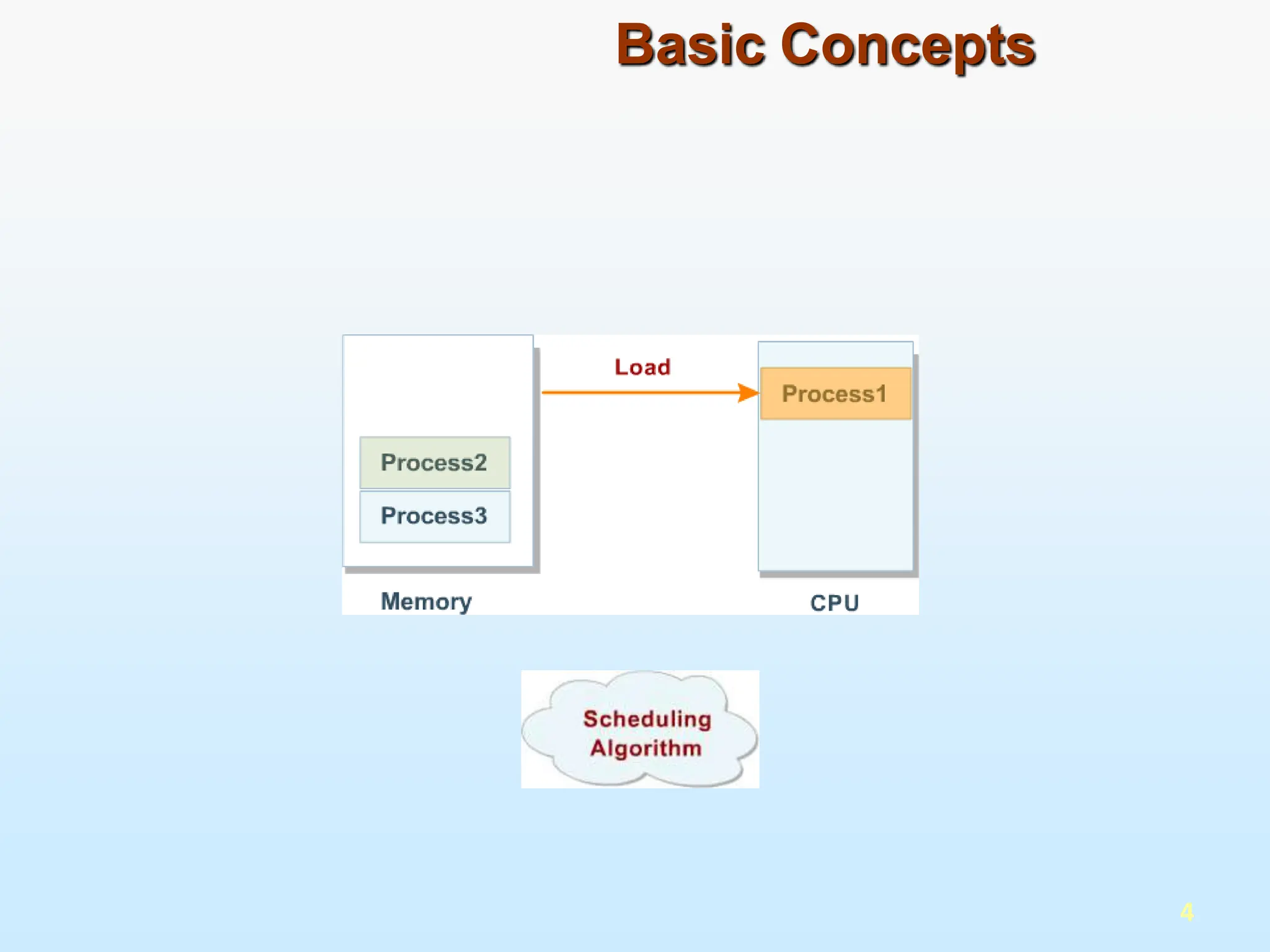 Basic Concepts

Load

Process1

Process2

Process3

Memory

CPU

Scheduling Algorithm

4